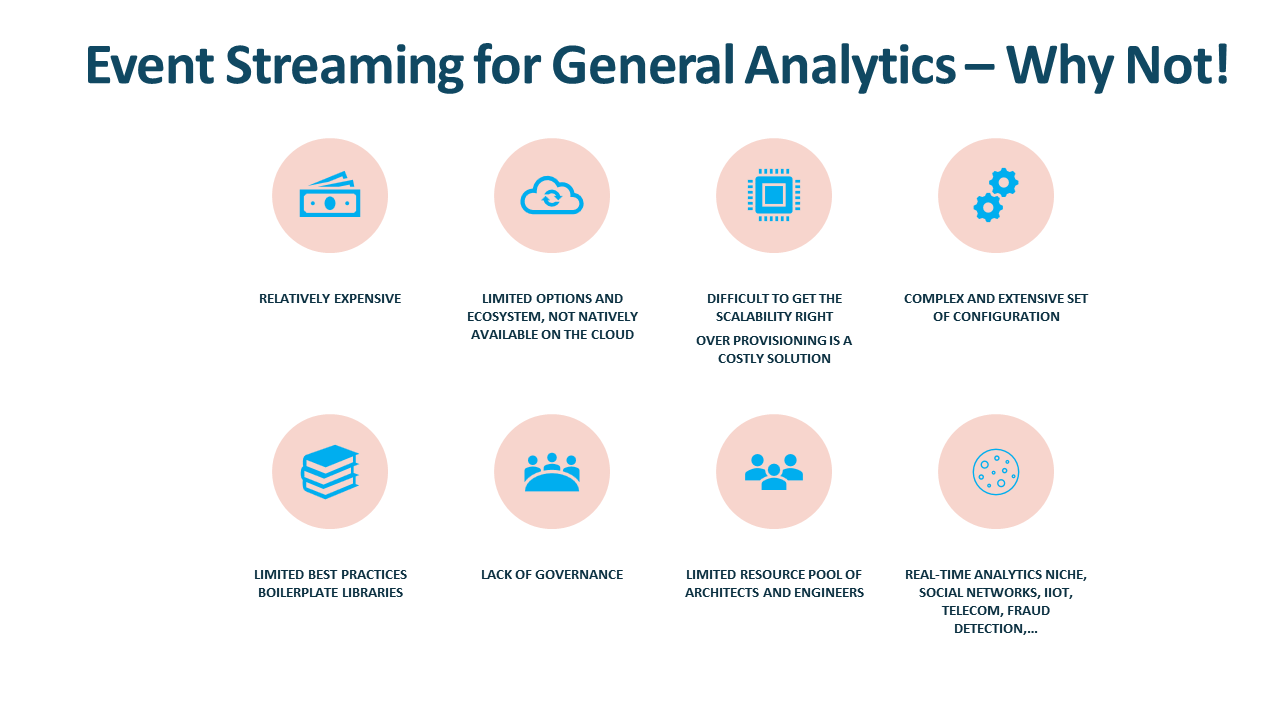 Event Streaming for General Analytics – Why Not!

RELATIVELY EXPENSIVE

LIMITED OPTIONS AND ECOSYSTEM, NOT NATIVELY AVAILABLE ON THE CLOUD

DIFFICULT TO GET THE SCALABILITY RIGHT

OVER PROVISIONING IS A COSTLY SOLUTION

COMPLEX AND EXTENSIVE SET OF CONFIGURATION

LIMITED BEST PRACTICES BOILERPLATE LIBRARIES

LACK OF GOVERNANCE

LIMITED RESOURCE POOL OF ARCHITECTS AND ENGINEERS

REAL-TIME ANALYTICS NICHE, SOCIAL NETWORKS, IIOT, TELECOM, FRAUD DETECTION,...